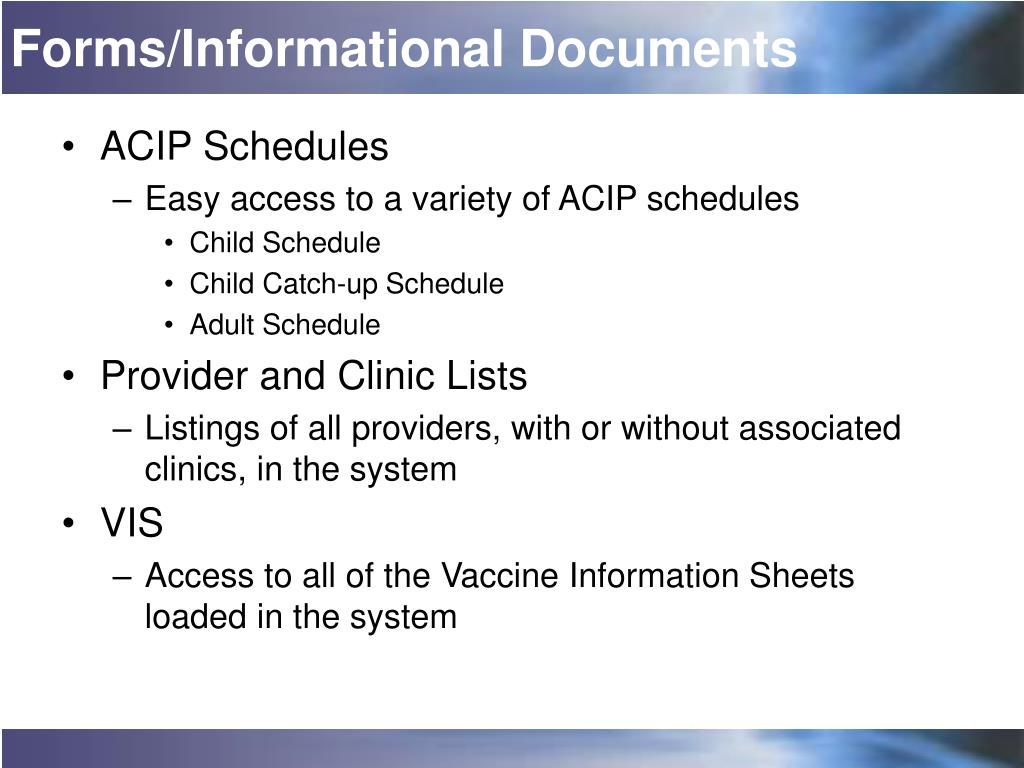 Forms/Informational Documents

• ACIP Schedules
– Easy access to a variety of ACIP schedules
• Child Schedule
• Child Catch-up Schedule
• Adult Schedule

• Provider and Clinic Lists
– Listings of all providers, with or without associated clinics, in the system

• VIS
– Access to all of the Vaccine Information Sheets loaded in the system